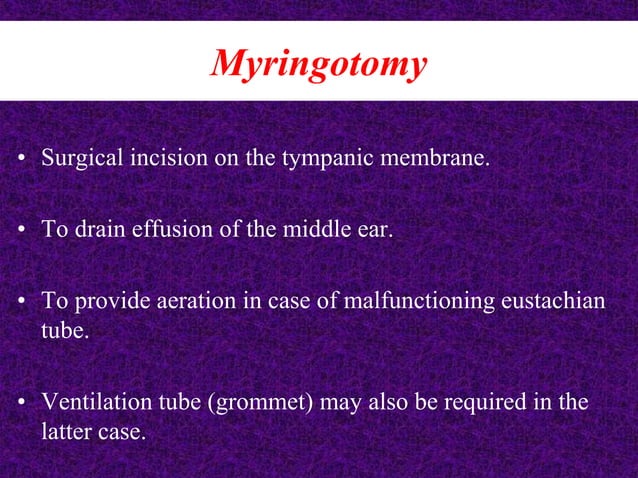 Myringotomy

• Surgical incision on the tympanic membrane.

• To drain effusion of the middle ear.

• To provide aeration in case of malfunctioning eustachian tube.

• Ventilation tube (grommet) may also be required in the latter case.